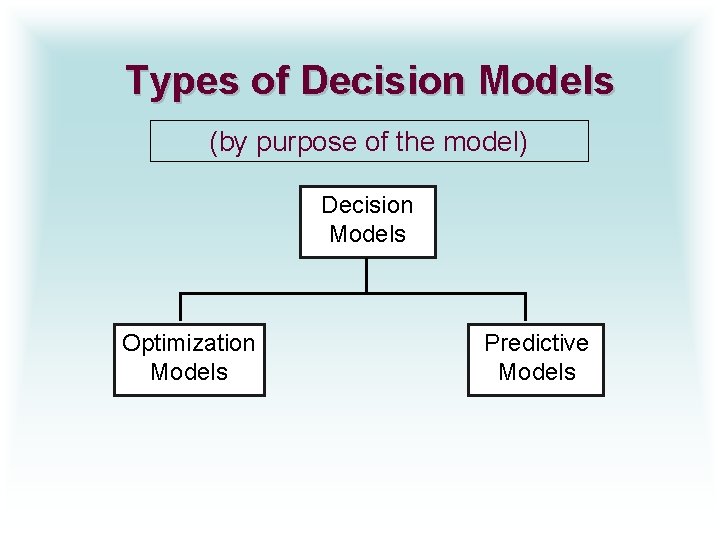 Types of Decision Models

(by purpose of the model)

Decision Models

Optimization Models

Predictive Models